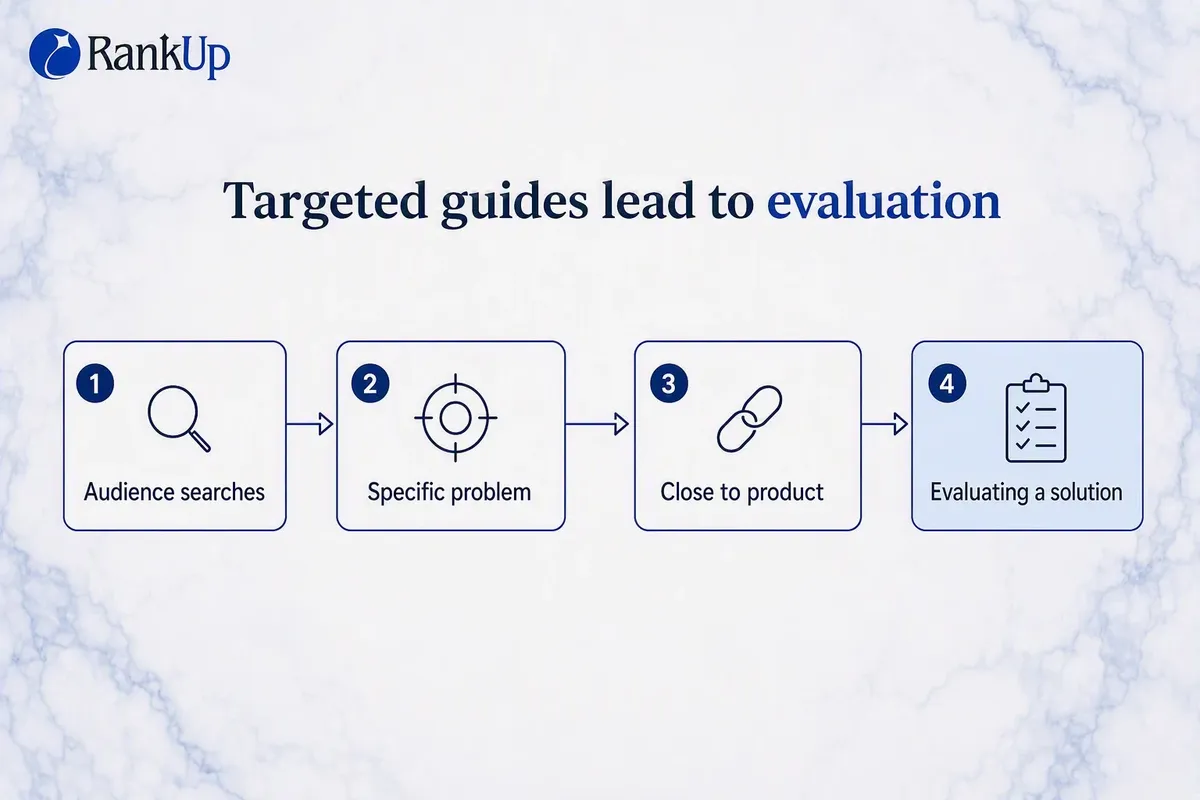 RankUp

Targeted guides lead to evaluation

1 Audience searches

2 Specific problem

3 Close to product

4 Evaluating a solution